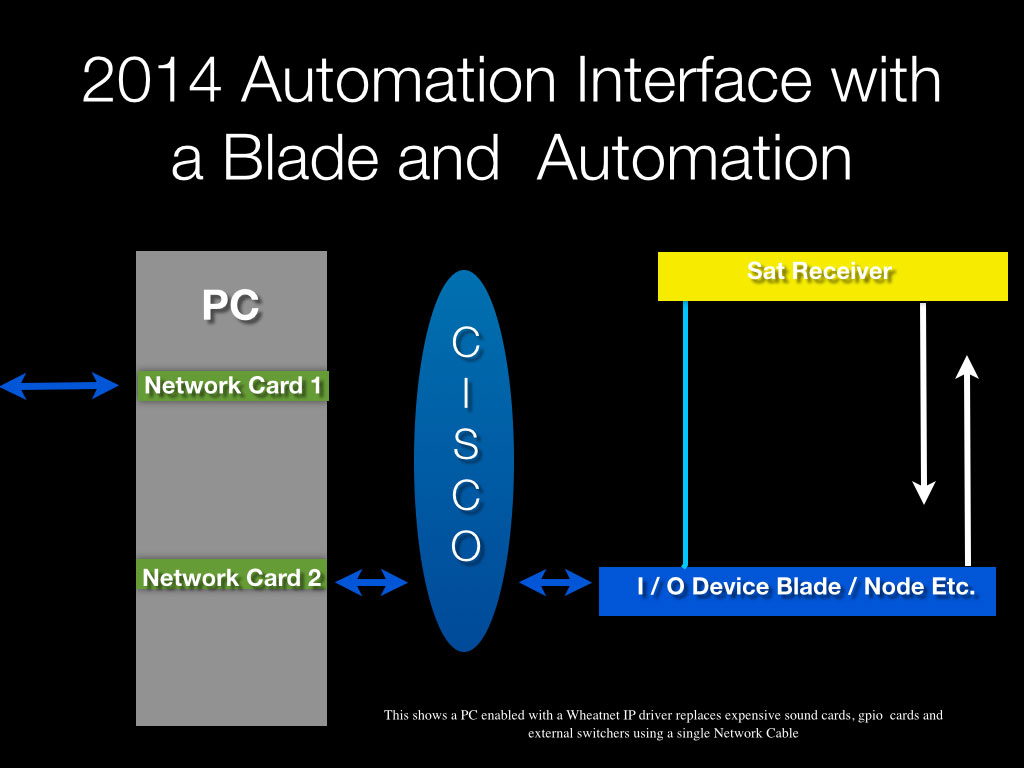 2014 Automation Interface with a Blade and  Automation

PC

Network Card 1

Network Card 2

C
I
S
C
O

Sat Receiver

I / O Device Blade / Node Etc.

This shows a PC enabled with a Wheatnet IP driver replaces expensive sound cards, gpio  cards and external switchers using a single Network Cable